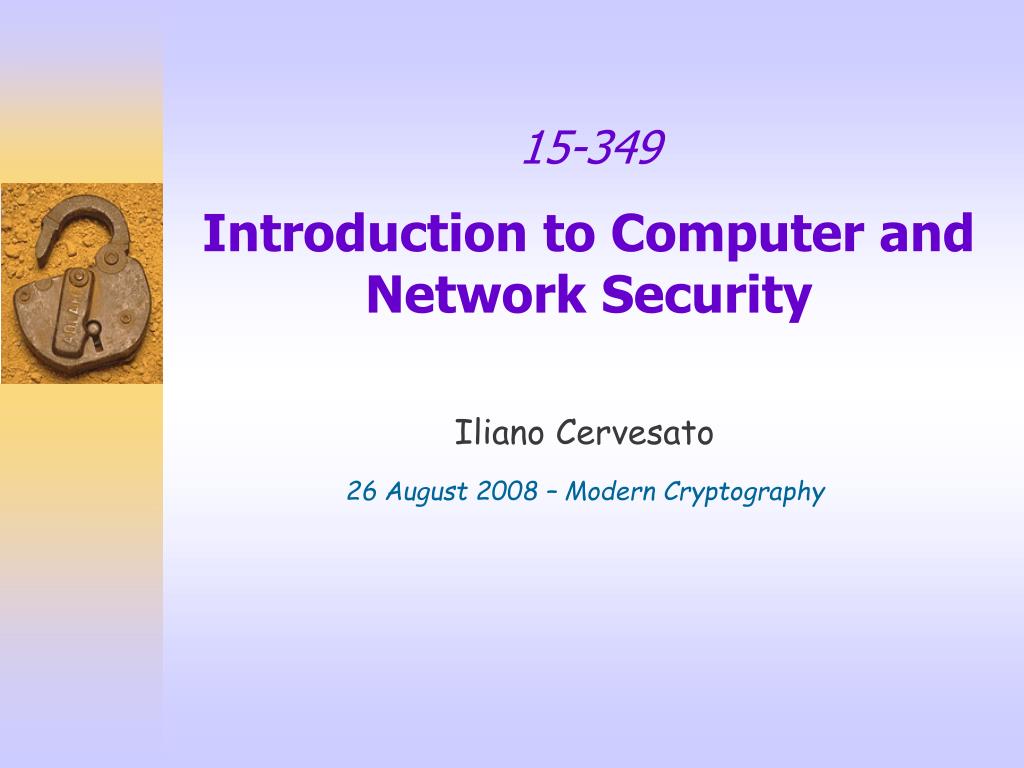 15-349

Introduction to Computer and Network Security

Iliano Cervesato

26 August 2008 – Modern Cryptography